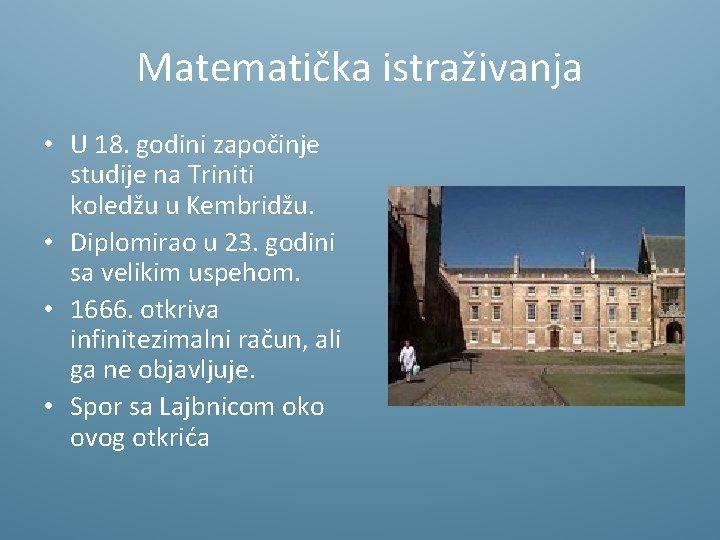 Matematička istraživanja

• U 18. godini započinje studije na Triniti koledžu u Kembridžu.
• Diplomirao u 23. godini sa velikim uspehom.
• 1666. otkriva infinitezimalni račun, ali ga ne objavljuje.
• Spor sa Lajbnicom oko ovog otkrića